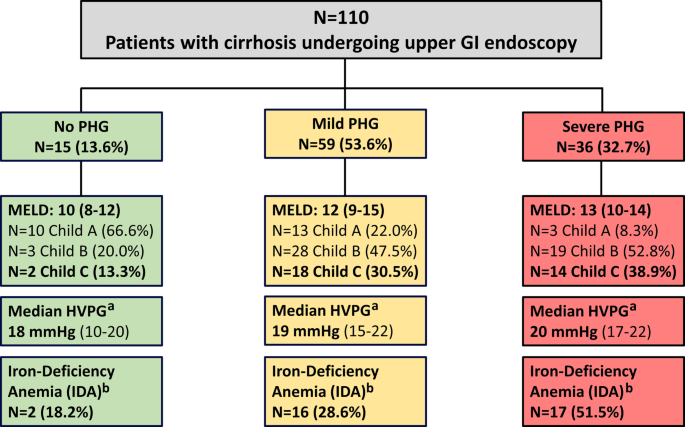 N=110
Patients with cirrhosis undergoing upper GI endoscopy

No PHG
N=15 (13.6%)

MELD: 10 (8-12)
N=10 Child A (66.6%)
N=3 Child B (20.0%)
N=2 Child C (13.3%)

Median HVPG$^a$
18 mmHg (10-20)

Iron-Deficiency Anemia (IDA)$^b$
N=2 (18.2%)

Mild PHG
N=59 (53.6%)

MELD: 12 (9-15)
N=13 Child A (22.0%)
N=28 Child B (47.5%)
N=18 Child C (30.5%)

Median HVPG$^a$
19 mmHg (15-22)

Iron-Deficiency Anemia (IDA)$^b$
N=16 (28.6%)

Severe PHG
N=36 (32.7%)

MELD: 13 (10-14)
N=3 Child A (8.3%)
N=19 Child B (52.8%)
N=14 Child C (38.9%)

Median HVPG$^a$
20 mmHg (17-22)

Iron-Deficiency Anemia (IDA)$^b$
N=17 (51.5%)